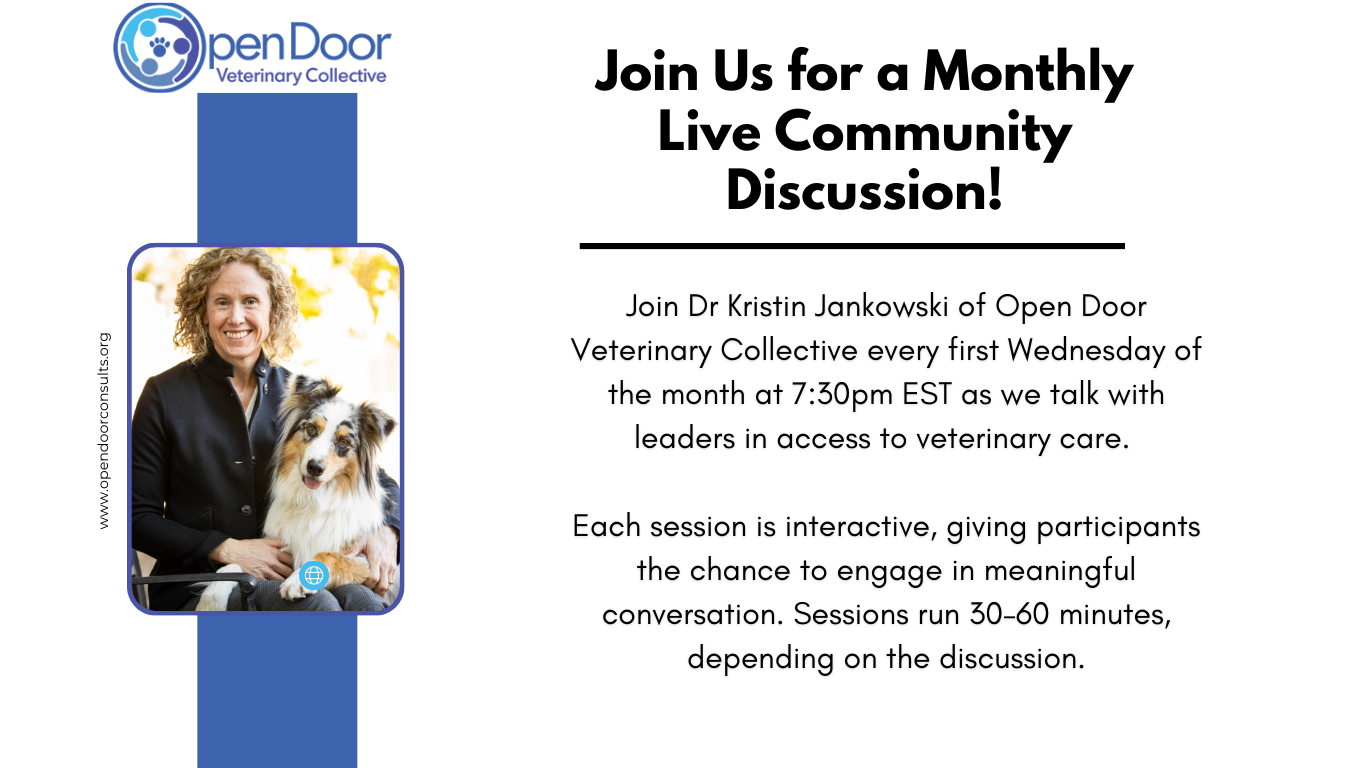 Open Door
Veterinary Collective

www.opendoorconsults.org

Join Us for a Monthly Live Community Discussion!

Join Dr Kristin Jankowski of Open Door Veterinary Collective every first Wednesday of the month at 7:30pm EST as we talk with leaders in access to veterinary care.

Each session is interactive, giving participants the chance to engage in meaningful conversation. Sessions run 30-60 minutes, depending on the discussion.